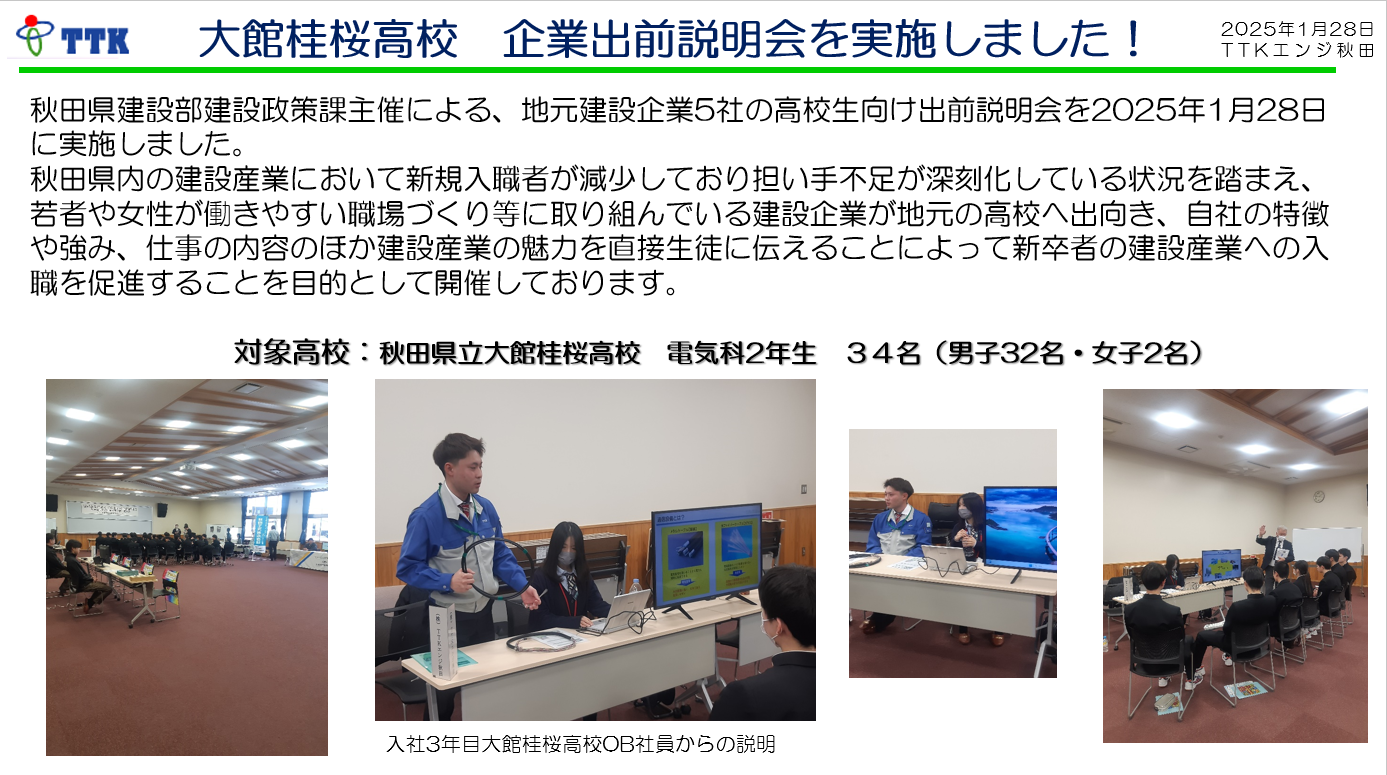 TTK

大館桂桜高校　企業出前説明会を実施しました！

2025年1月28日
TTKエンジ秋田

秋田県建設部建設政策課主催による、地元建設企業5社の高校生向け出前説明会を2025年1月28日に実施しました。
秋田県内の建設産業において新規入職者が減少しており担い手不足が深刻化している状況を踏まえ、若者や女性が働きやすい職場づくり等に取り組んでいる建設企業が地元の高校へ出向き、自社の特徴や強み、仕事の内容のほか建設産業の魅力を直接生徒に伝えることによって新卒者の建設産業への入職を促進することを目的として開催しております。

対象高校：秋田県立大館桂桜高校　電気科2年生　３４名（男子32名・女子2名）

（株）ＴＴＫエンジ秋田

入社3年目大館桂桜高校OB社員からの説明